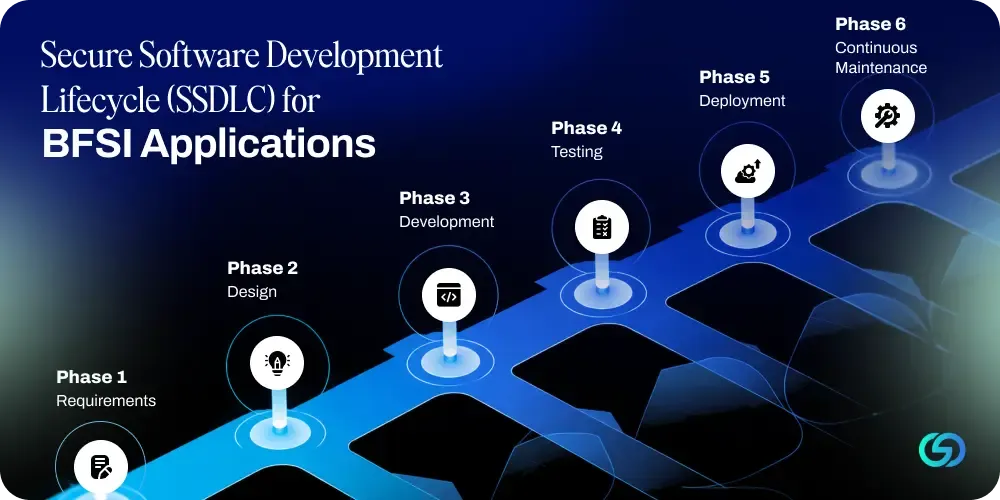 Secure Software Development Lifecycle (SSDLC) for
BFSI Applications

Phase 1
Requirements

Phase 2
Design

Phase 3
Development

Phase 4
Testing

Phase 5
Deployment

Phase 6
Continuous Maintenance